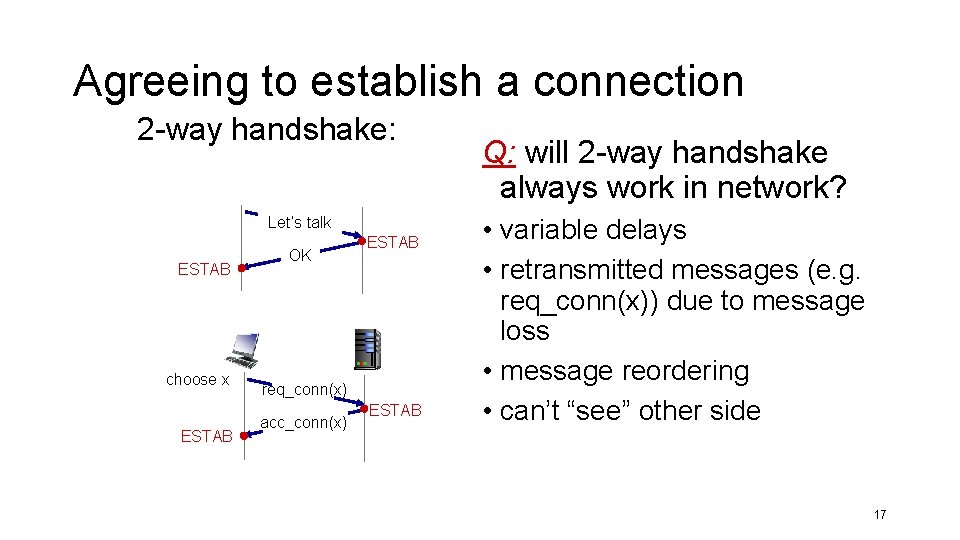 Agreeing to establish a connection

2-way handshake:

Let's talk

ESTAB

OK

ESTAB

choose x

req_conn(x)

ESTAB

acc_conn(x)

ESTAB

Q: will 2-way handshake always work in network?

• variable delays
• retransmitted messages (e.g. req_conn(x)) due to message loss
• message reordering
• can't "see" other side

17